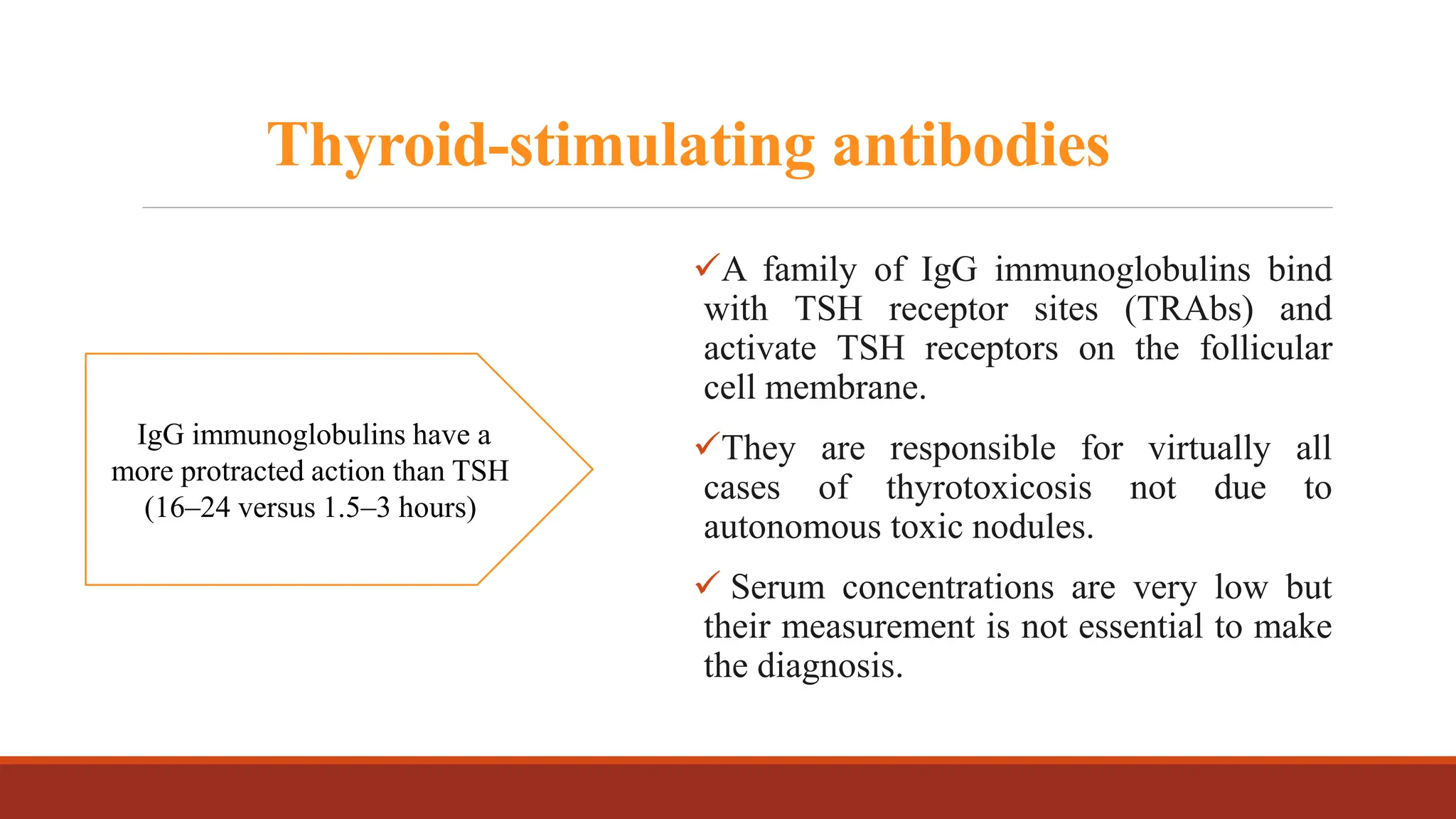 Thyroid-stimulating antibodies

IgG immunoglobulins have a more protracted action than TSH (16–24 versus 1.5–3 hours)

✓A family of IgG immunoglobulins bind with TSH receptor sites (TRAbs) and activate TSH receptors on the follicular cell membrane.

✓They are responsible for virtually all cases of thyrotoxicosis not due to autonomous toxic nodules.

✓ Serum concentrations are very low but their measurement is not essential to make the diagnosis.